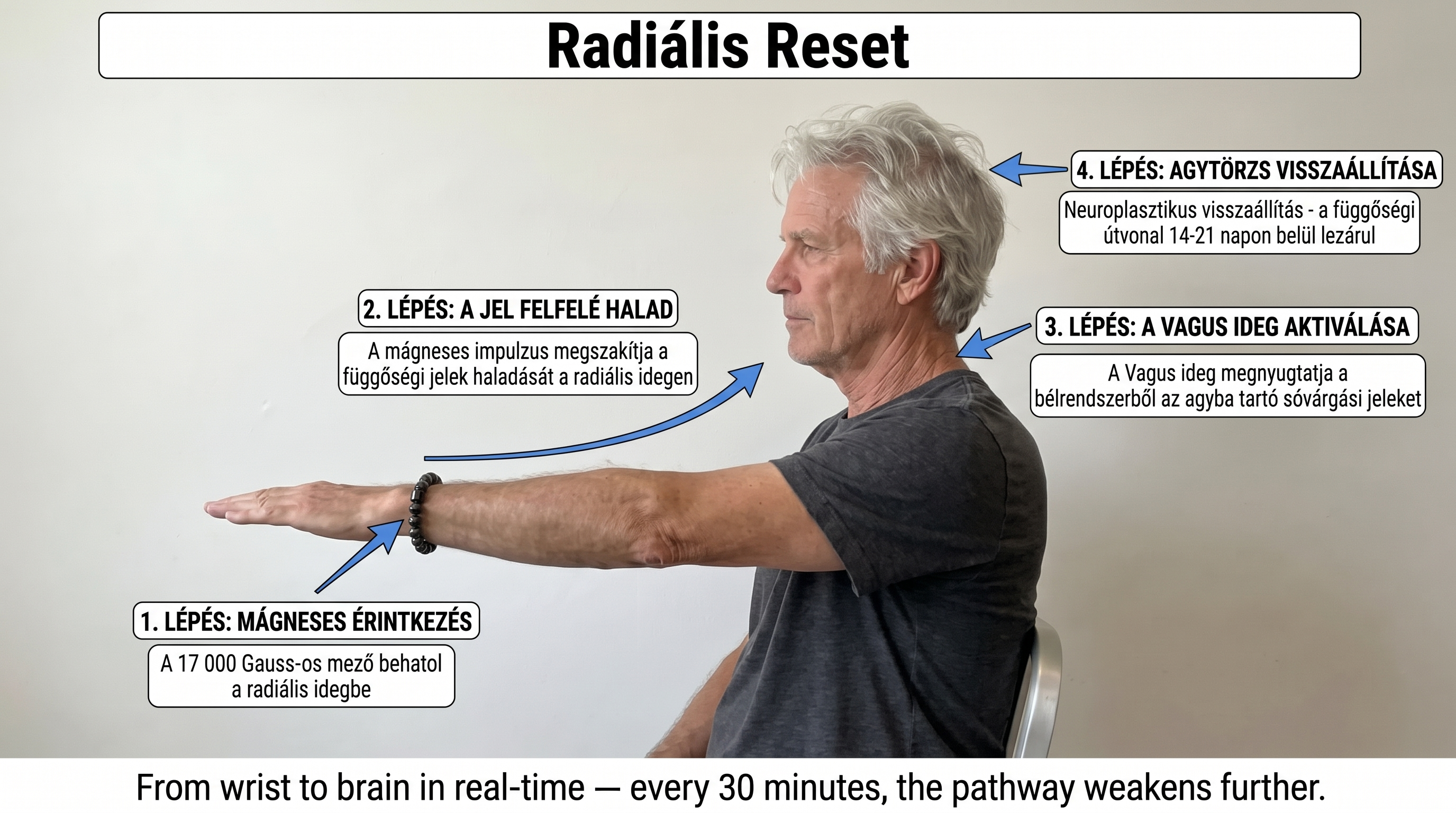 Radiális Reset

4. LÉPÉS: AGYTÖRZS VISSZAÁLLÍTÁSA

Neuroplasztikus visszaállítás - a függőségi útvonal 14-21 napon belül lezárul

2. LÉPÉS: A JEL FELFELÉ HALAD

A mágneses impulzus megszakítja a függőségi jelek haladását a radiális idegen

3. LÉPÉS: A VAGUS IDEG AKTIVÁLÁSA

A Vagus ideg megnyugtatja a bélrendszerből az agyba tartó sóvárgási jeleket

1. LÉPÉS: MÁGNESES ÉRINTKEZÉS

A 17 000 Gauss-os mező behatol a radiális idegbe

From wrist to brain in real-time — every 30 minutes, the pathway weakens further.